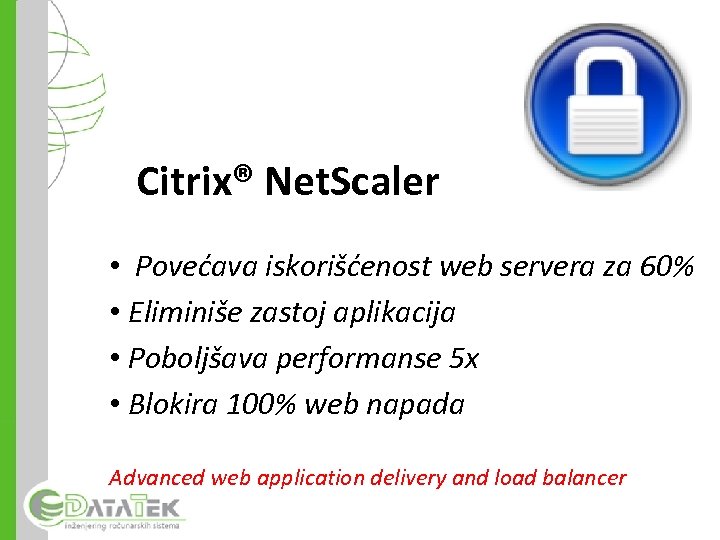 Citrix® NetScaler

• Povećava iskorišćenost web servera za 60%
• Eliminiše zastoj aplikacija
• Poboljšava performanse 5x
• Blokira 100% web napada

Advanced web application delivery and load balancer

DATATEK
inženjering računarskih sistema